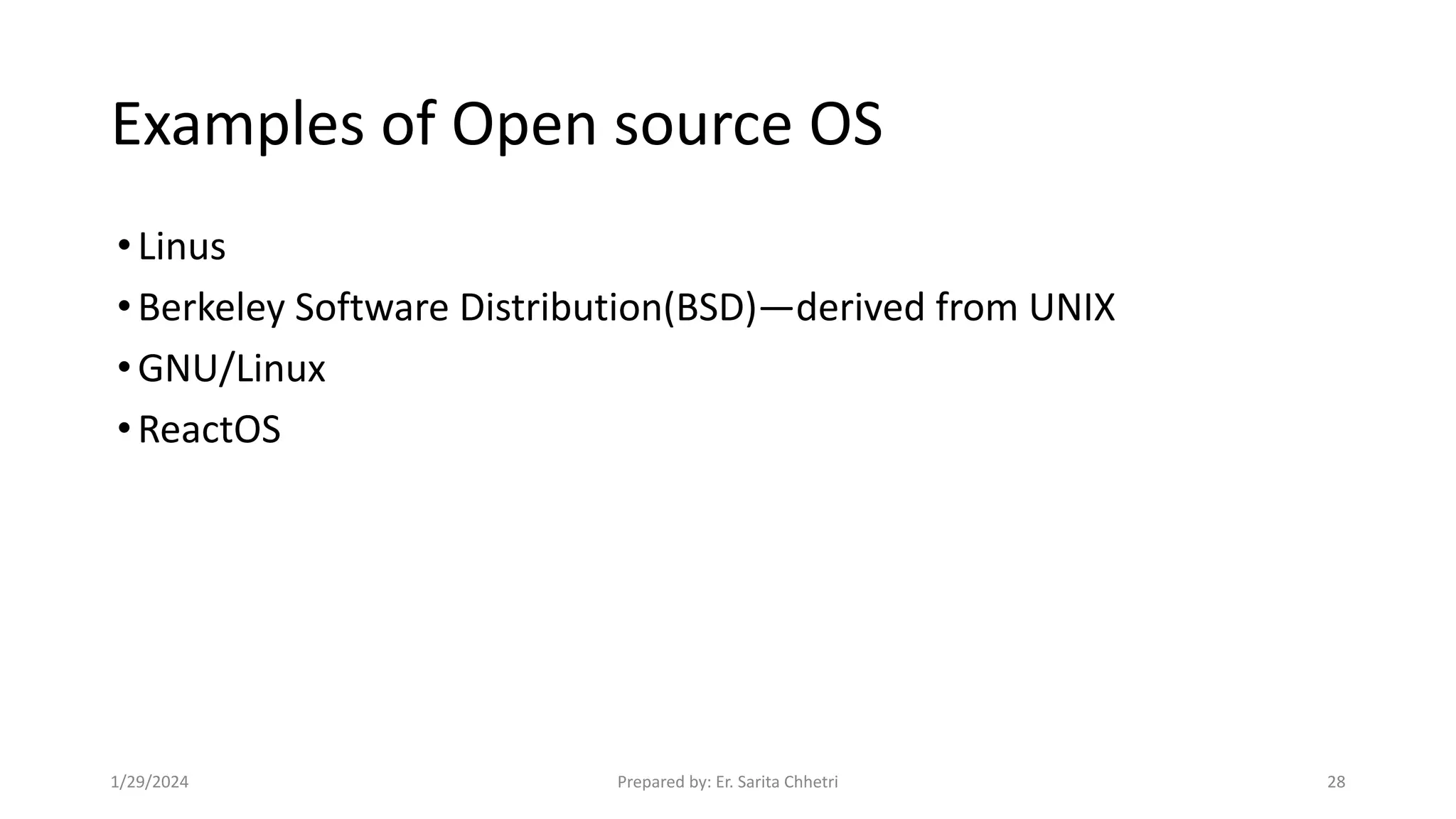 Examples of Open source OS

• Linus
• Berkeley Software Distribution(BSD)—derived from UNIX
• GNU/Linux
• ReactOS

1/29/2024 Prepared by: Er. Sarita Chhetri 28